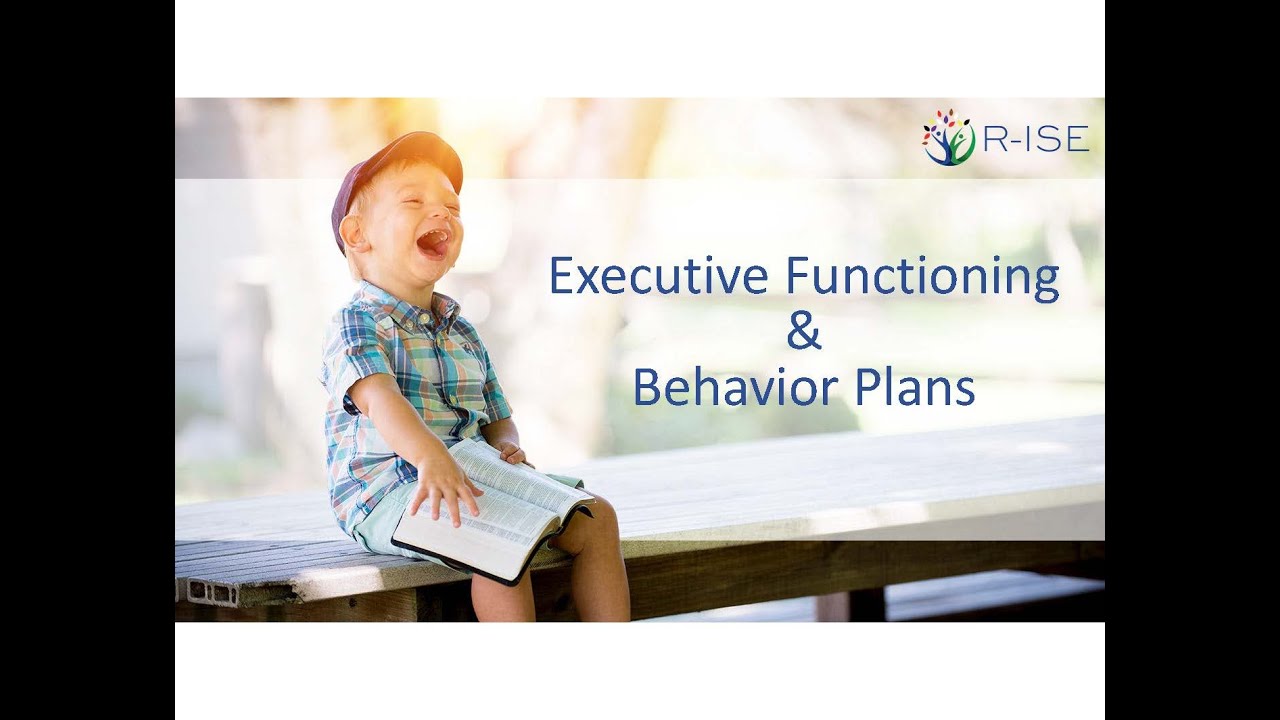 R-ISE

Executive Functioning
&
Behavior Plans